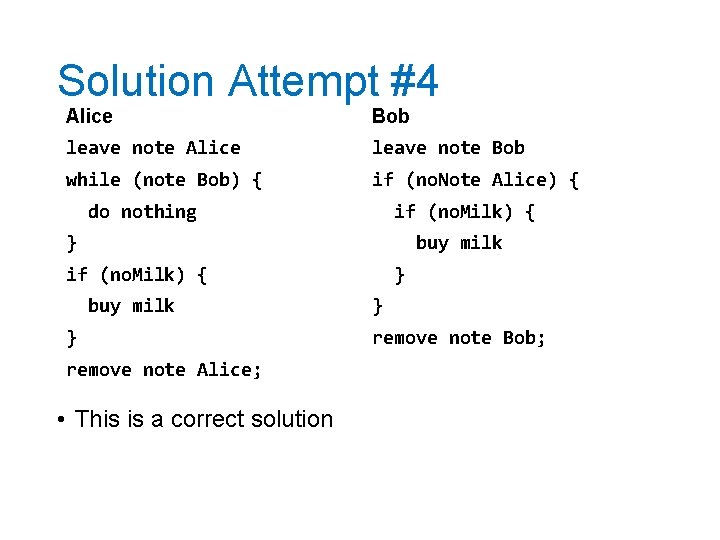 Solution Attempt #4

Alice

leave note Alice
while (note Bob) {
  do nothing
}
if (noMilk) {
  buy milk
}
remove note Alice;

Bob

leave note Bob
if (noNote Alice) {
  if (noMilk) {
    buy milk
  }
}
remove note Bob;

• This is a correct solution